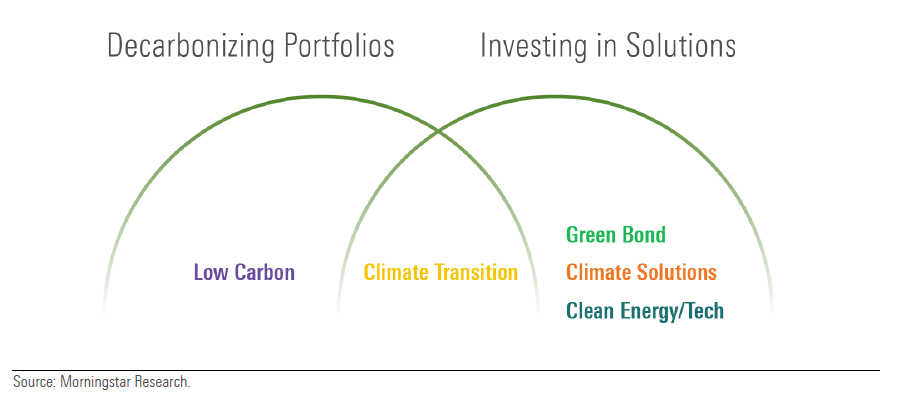 Decarbonizing Portfolios

Investing in Solutions

Low Carbon

Climate Transition

Green Bond

Climate Solutions

Clean Energy/Tech

Source: Morningstar Research.